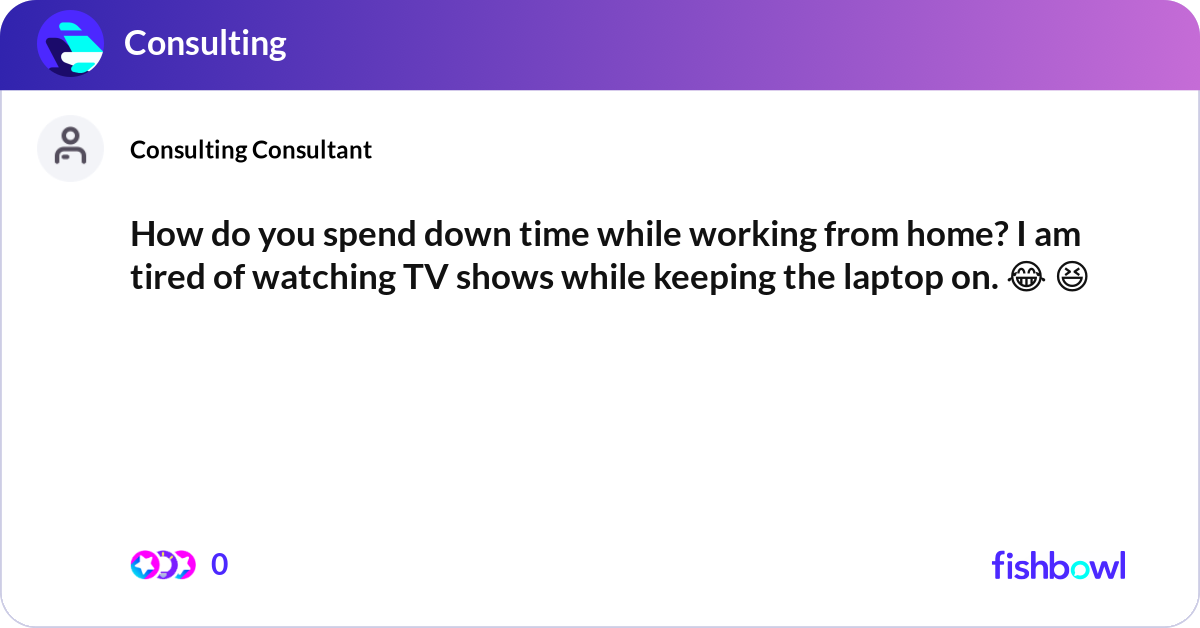 Consulting

Consulting Consultant

How do you spend down time while working from home? I am tired of watching TV shows while keeping the laptop on. 😂 😆

0

fishbowl